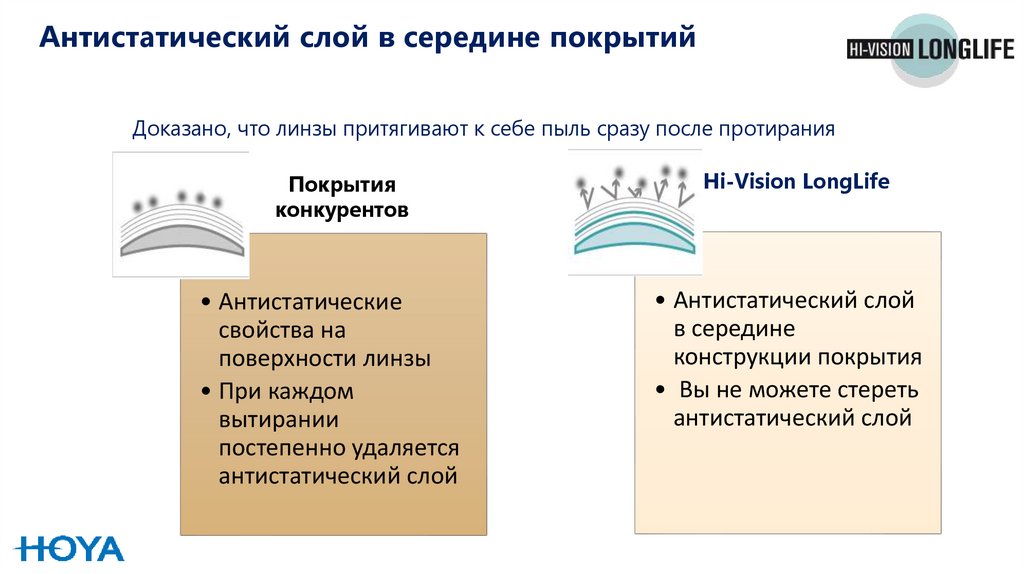 Антистатический слой в середине покрытий

HI-VISION LONGLIFE

Доказано, что линзы притягивают к себе пыль сразу после протирания

Покрытия конкурентов

• Антистатические свойства на поверхности линзы
• При каждом вытирании постепенно удаляется антистатический слой

Hi-Vision LongLife

• Антистатический слой в середине конструкции покрытия
• Вы не можете стереть антистатический слой

HOYA